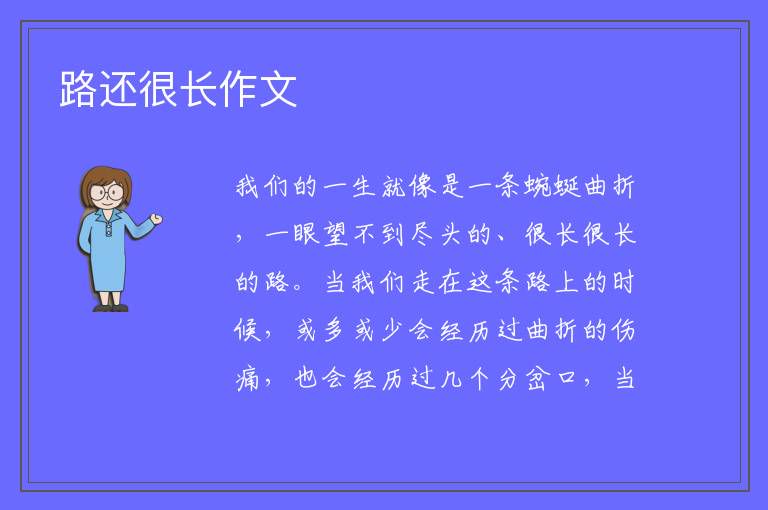 路还很长作文

我们的一生就像是一条蜿蜒曲折，一眼望不到尽头的、很长很长的路。当我们走在这条路上的时候，或多或少会经历过曲折的伤痛，也会经历过几个分岔口，当